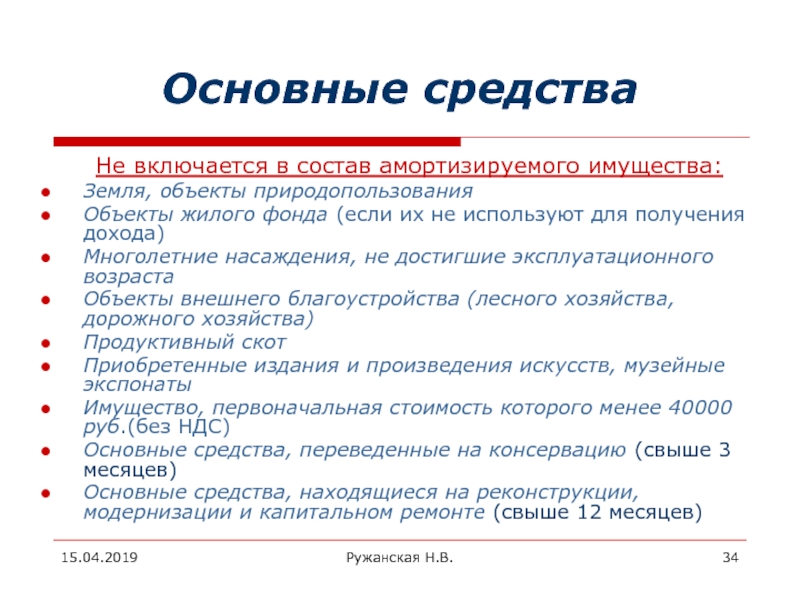 Основные средства

Не включается в состав амортизируемого имущества:

- Земля, объекты природопользования
- Объекты жилого фонда (если их не используют для получения дохода)
- Многолетние насаждения, не достигшие эксплуатационного возраста
- Объекты внешнего благоустройства (лесного хозяйства, дорожного хозяйства)
- Продуктивный скот
- Приобретенные издания и произведения искусств, музейные экспонаты
- Имущество, первоначальная стоимость которого менее 40000 руб.(без НДС)
- Основные средства, переведенные на консервацию (свыше 3 месяцев)
- Основные средства, находящиеся на реконструкции, модернизации и капитальном ремонте (свыше 12 месяцев)

15.04.2019

Ружанская Н.В.

34